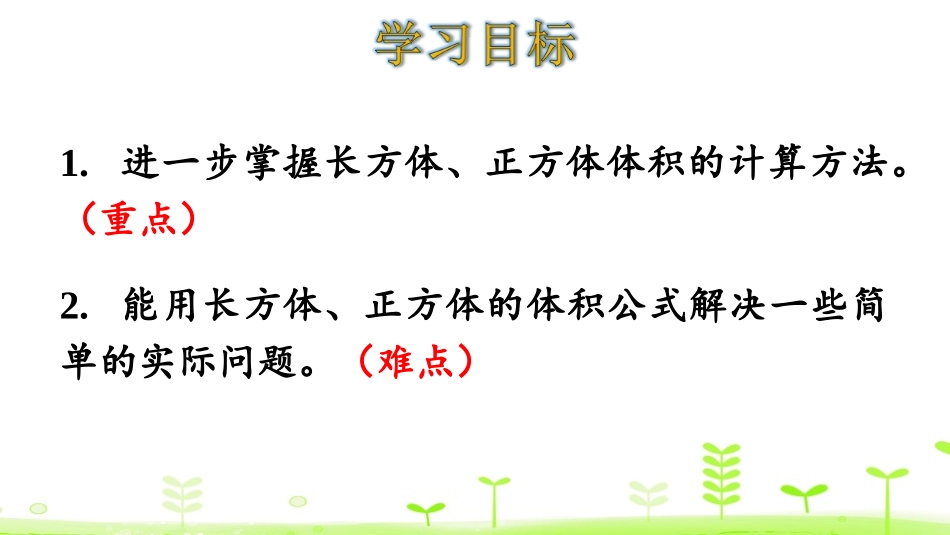 学习目标

1. 进一步掌握长方体、正方体体积的计算方法。（重点）

2. 能用长方体、正方体的体积公式解决一些简单的实际问题。（难点）